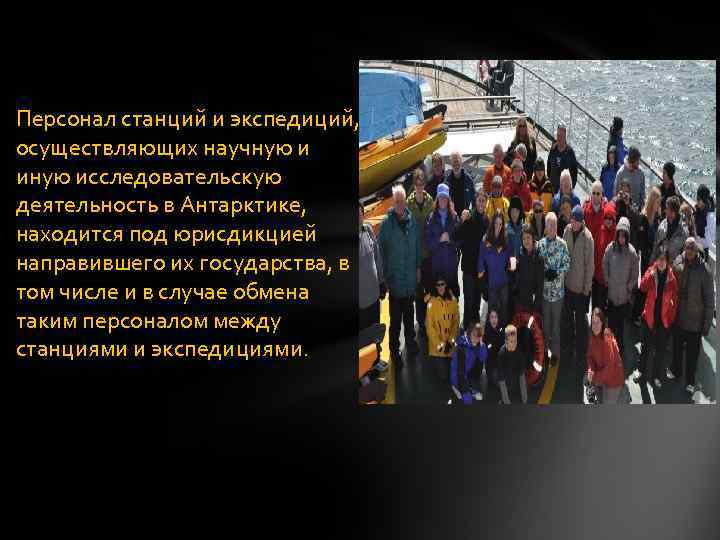 Персонал станций и экспедиций, осуществляющих научную и иную исследовательскую деятельность в Антарктике, находится под юрисдикцией направившего их государства, в том числе и в случае обмена таким персоналом между станциями и экспедициями.